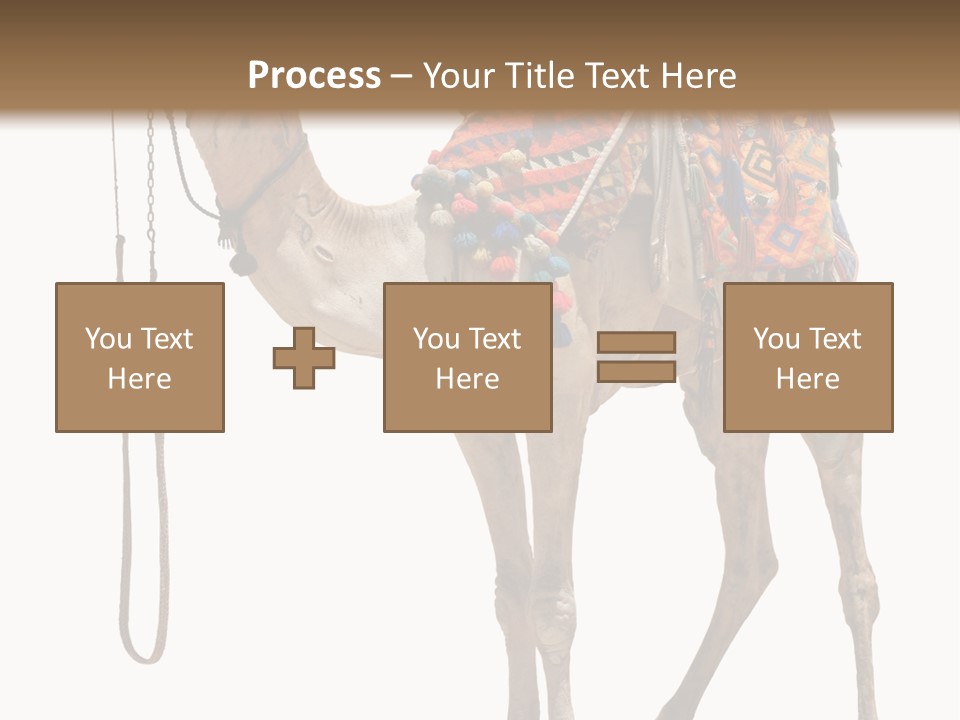 Process – Your Title Text Here

You Text Here

You Text Here

You Text Here